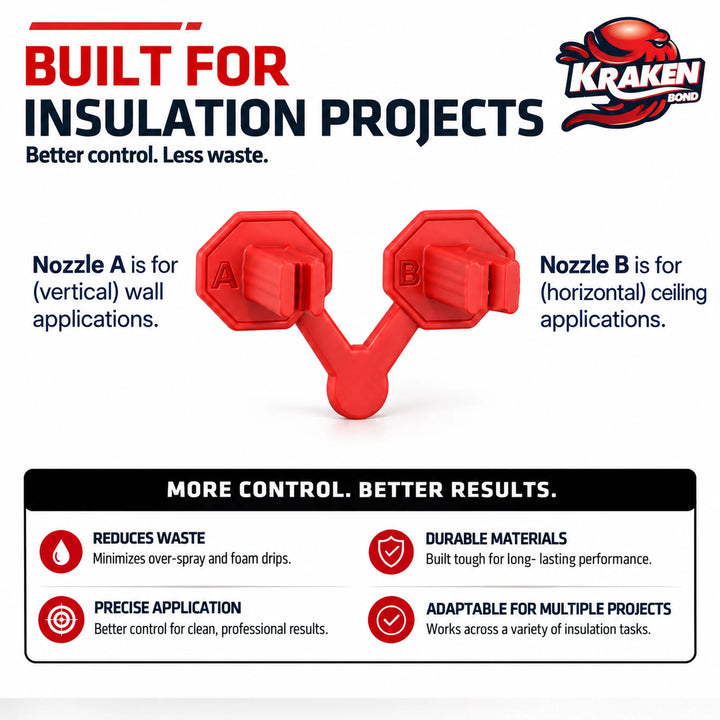 BUILT FOR
INSULATION PROJECTS
Better control. Less waste.

KRAKEN
BOND

Nozzle A is for (vertical) wall applications.

A

B

Nozzle B is for (horizontal) ceiling applications.

MORE CONTROL. BETTER RESULTS.

REDUCES WASTE
Minimizes over-spray and foam drips.

PRECISE APPLICATION
Better control for clean, professional results.

DURABLE MATERIALS
Built tough for long- lasting performance.

ADAPTABLE FOR MULTIPLE PROJECTS
Works across a variety of insulation tasks.